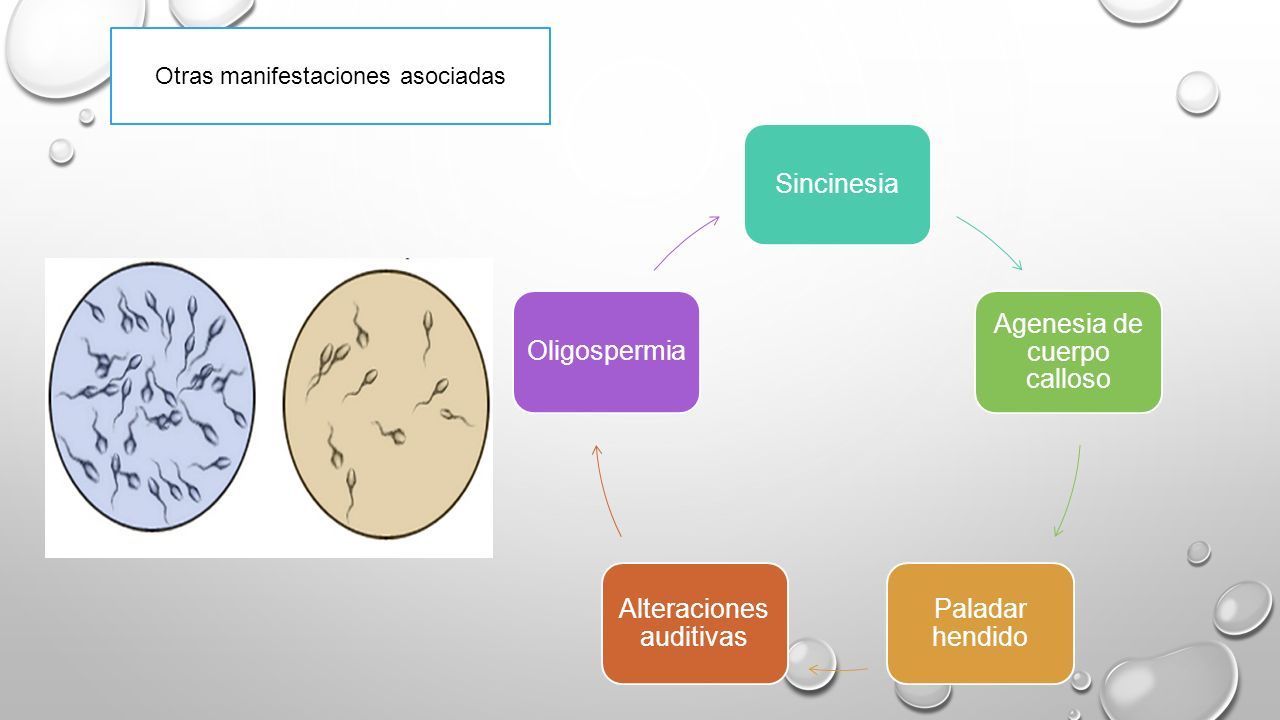 Otras manifestaciones asociadas

Sincinesia

Agenesia de cuerpo calloso

Paladar hendido

Alteraciones auditivas

Oligospermia